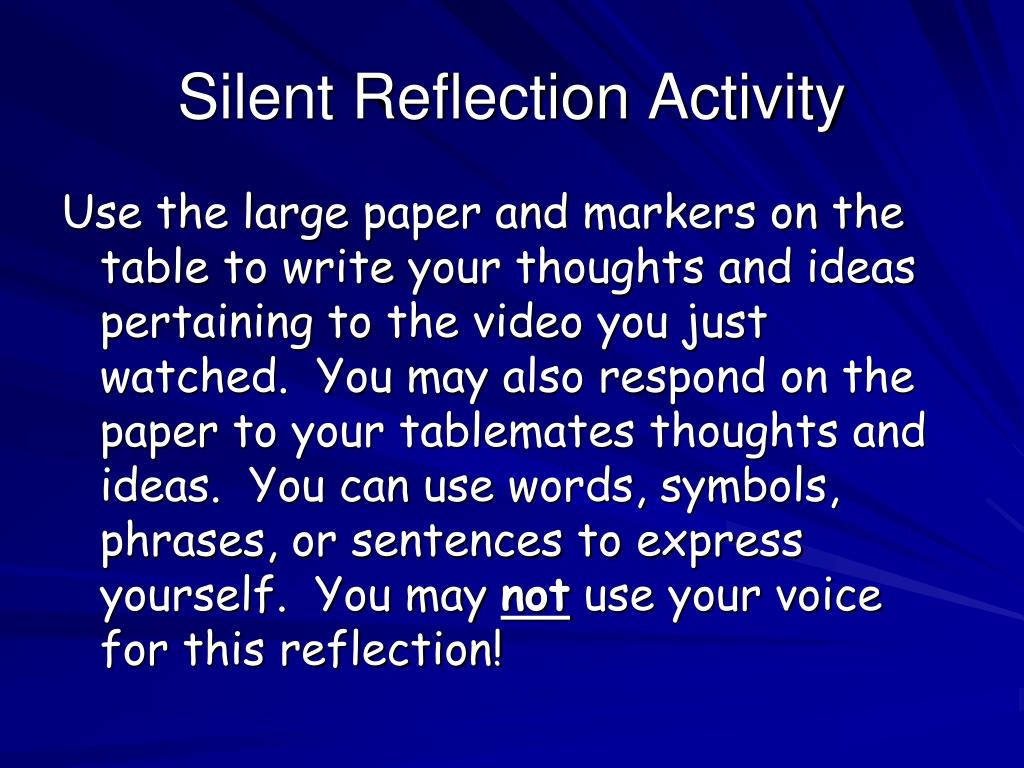 Silent Reflection Activity

Use the large paper and markers on the table to write your thoughts and ideas pertaining to the video you just watched. You may also respond on the paper to your tablemates thoughts and ideas. You can use words, symbols, phrases, or sentences to express yourself. You may not use your voice for this reflection!